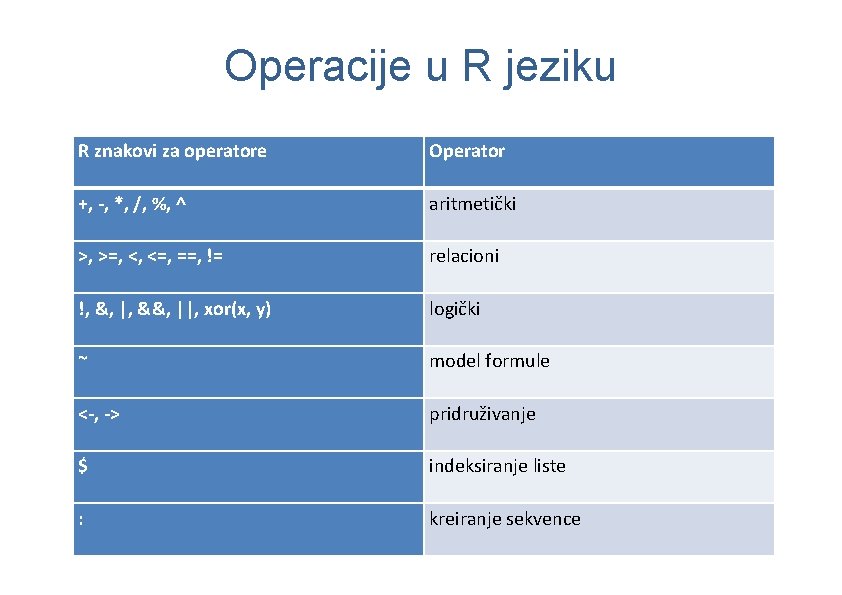 Operacije u R jeziku

| R znakovi za operatore | Operator |
|---|---|
| +, -, *, /, %, ^ | aritmetički |
| >, >=, <, <=, ==, != | relacioni |
| !, &, \|, &&, \|\|, xor(x, y) | logički |
| ~ | model formule |
| <-, -> | pridruživanje |
| $ | indeksiranje liste |
| : | kreiranje sekvence |